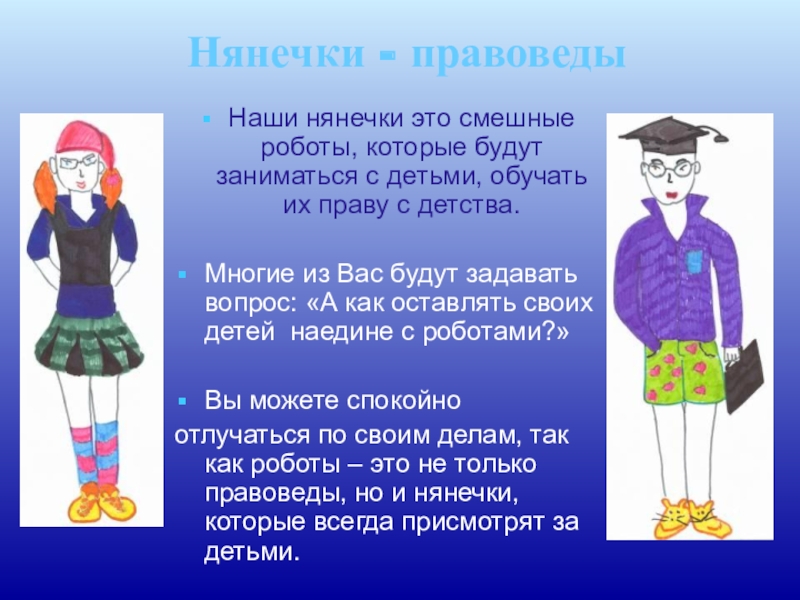 Нянечки - правоведы

Наши нянечки это смешные роботы, которые будут заниматься с детьми, обучать их праву с детства.

Многие из Вас будут задавать вопрос: «А как оставлять своих детей  наедине с роботами?»

Вы можете спокойно отлучаться по своим делам, так как роботы – это не только правоведы, но и нянечки, которые всегда присмотрят за детьми.